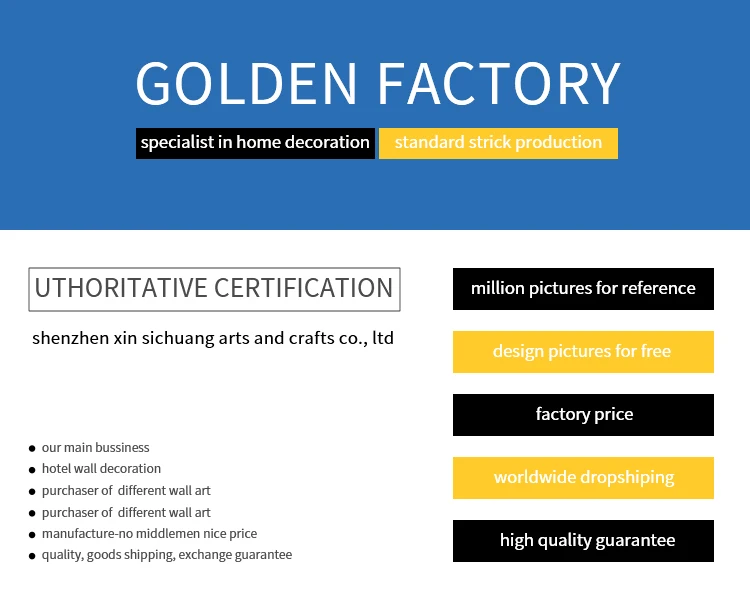 GOLDEN FACTORY

specialist in home decoration

standard strick production

UTHORITATIVE CERTIFICATION

shenzhen xin sichuang arts and crafts co., ltd

- our main bussiness
- hotel wall decoration
- purchaser of different wall art
- purchaser of different wall art
- manufacture-no middlemen nice price
- quality, goods shipping, exchange guarantee

million pictures for reference

design pictures for free

factory price

worldwide dropshiping

high quality guarantee